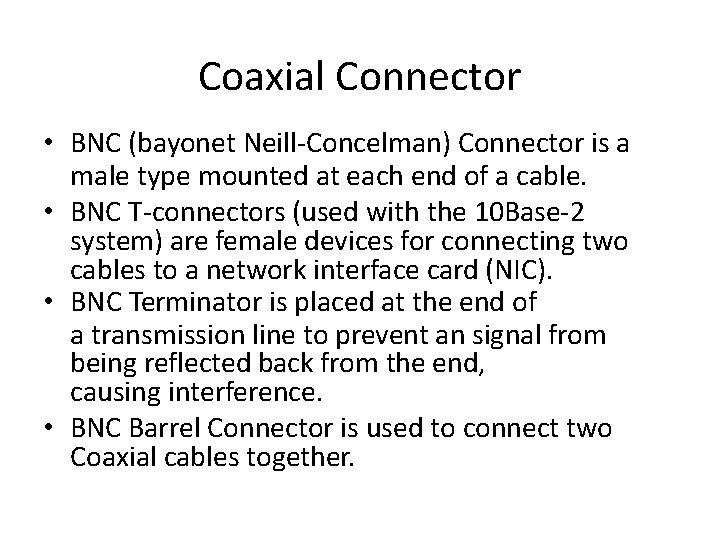 Coaxial Connector

• BNC (bayonet Neill-Concelman) Connector is a male type mounted at each end of a cable.
• BNC T-connectors (used with the 10Base-2 system) are female devices for connecting two cables to a network interface card (NIC).
• BNC Terminator is placed at the end of a transmission line to prevent an signal from being reflected back from the end, causing interference.
• BNC Barrel Connector is used to connect two Coaxial cables together.